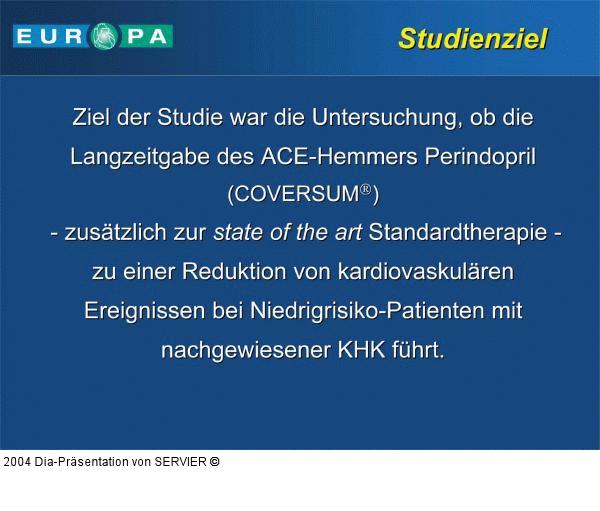 EUROPA

Studienziel

Ziel der Studie war die Untersuchung, ob die Langzeitgabe des ACE-Hemmers Perindopril (COVERSUM®)
- zusätzlich zur state of the art Standardtherapie -
zu einer Reduktion von kardiovaskulären Ereignissen bei Niedrigrisiko-Patienten mit nachgewiesener KHK führt.

2004 Dia-Präsentation von SERVIER ©